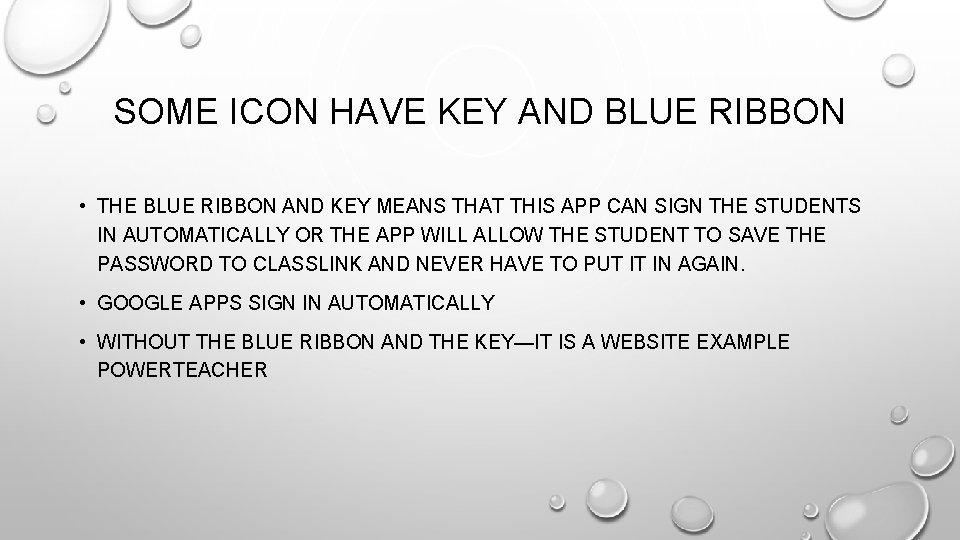 SOME ICON HAVE KEY AND BLUE RIBBON

• THE BLUE RIBBON AND KEY MEANS THAT THIS APP CAN SIGN THE STUDENTS IN AUTOMATICALLY OR THE APP WILL ALLOW THE STUDENT TO SAVE THE PASSWORD TO CLASSLINK AND NEVER HAVE TO PUT IT IN AGAIN.

• GOOGLE APPS SIGN IN AUTOMATICALLY

• WITHOUT THE BLUE RIBBON AND THE KEY—IT IS A WEBSITE EXAMPLE POWERTEACHER